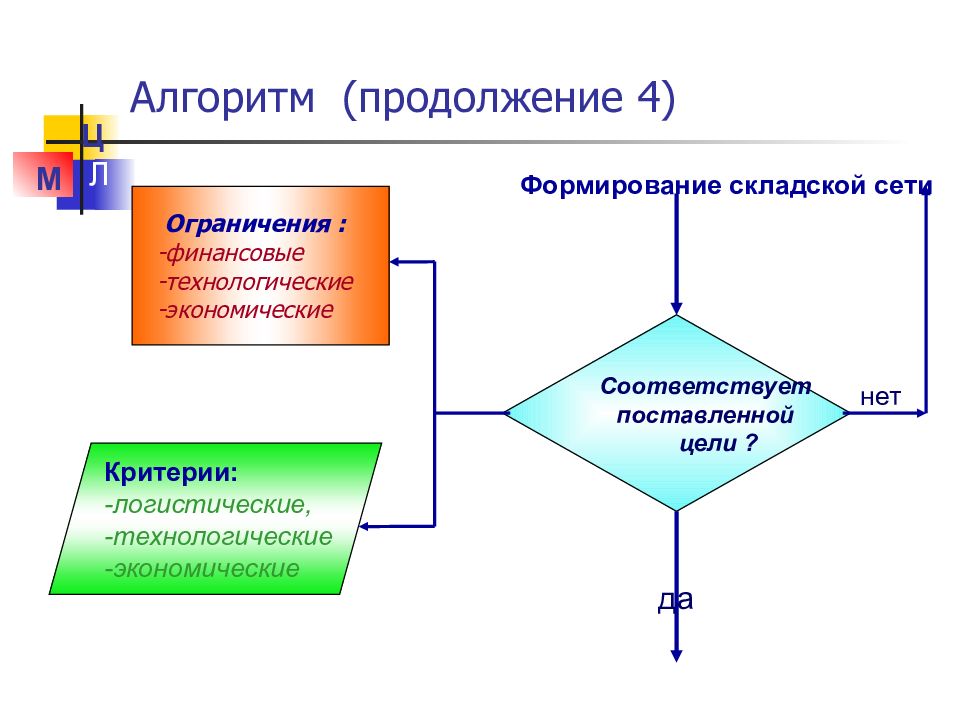 Алгоритм (продолжение 4)

Ц
М Л

Формирование складской сети

Ограничения :
-финансовые
-технологические
-экономические

Соответствует поставленной цели ?

нет

Критерии:
-логистические,
-технологические
-экономические

да